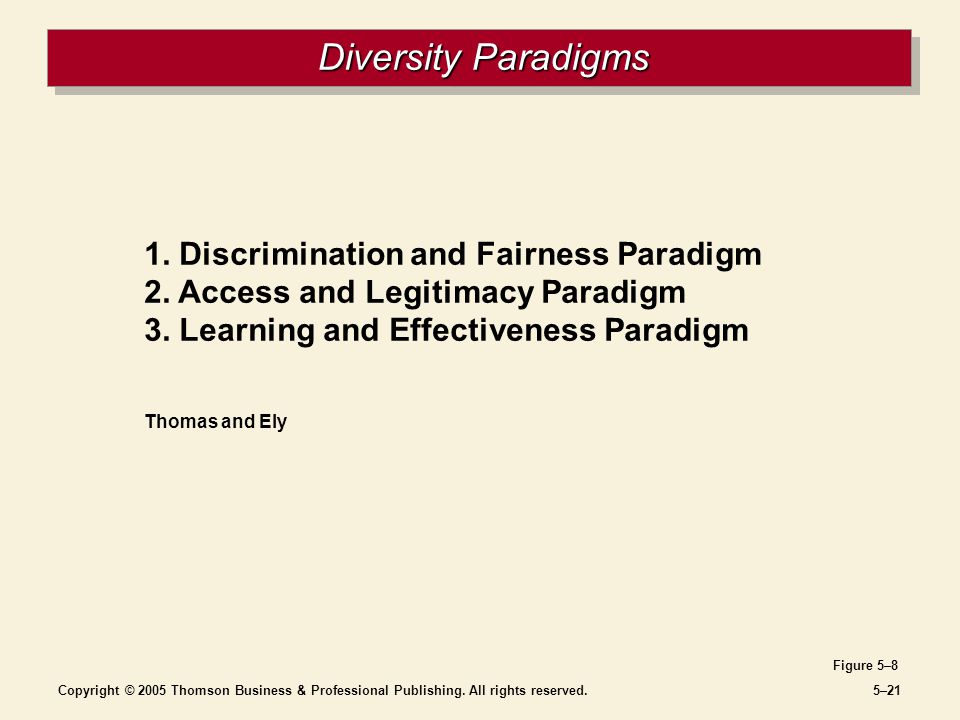 Diversity Paradigms

1. Discrimination and Fairness Paradigm
2. Access and Legitimacy Paradigm
3. Learning and Effectiveness Paradigm

Thomas and Ely

Figure 5–8

Copyright © 2005 Thomson Business & Professional Publishing. All rights reserved.

5–21